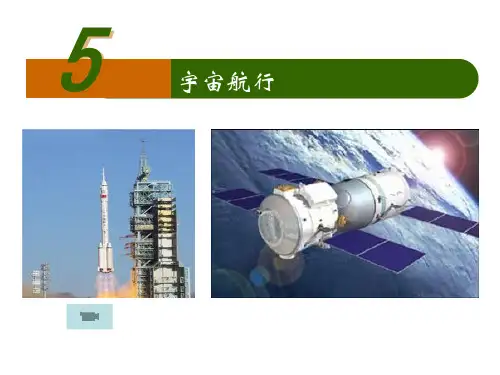 5

宇宙航行